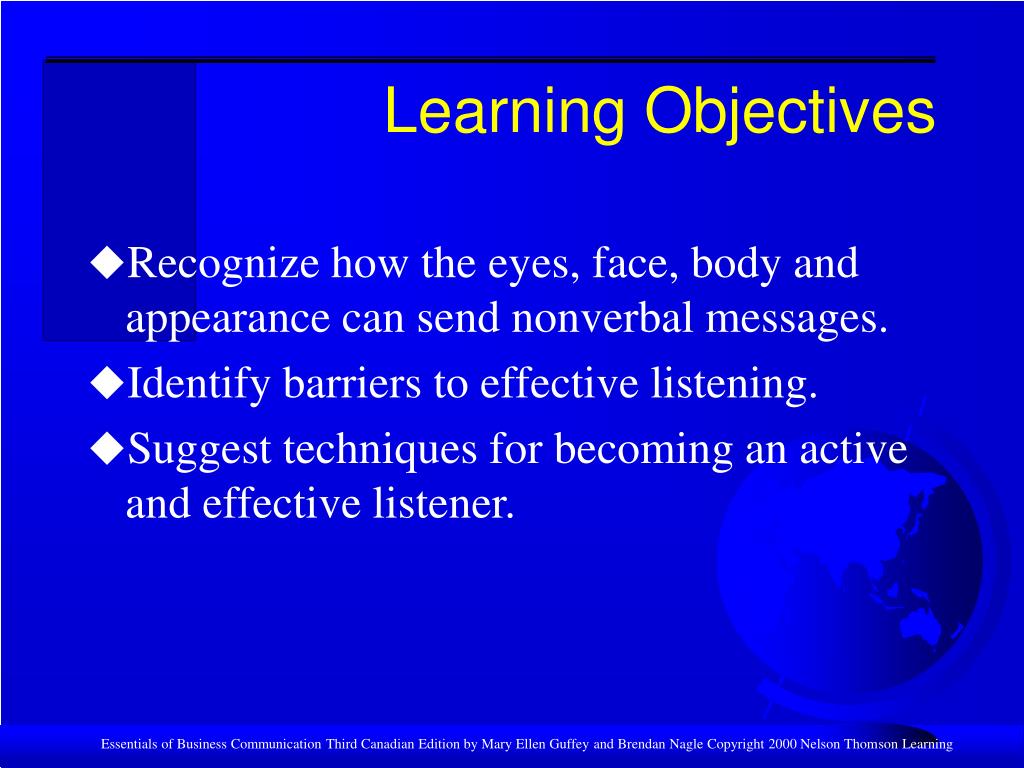 Learning Objectives

◆Recognize how the eyes, face, body and appearance can send nonverbal messages.

◆Identify barriers to effective listening.

◆Suggest techniques for becoming an active and effective listener.

Essentials of Business Communication Third Canadian Edition by Mary Ellen Guffey and Brendan Nagle Copyright 2000 Nelson Thomson Learning